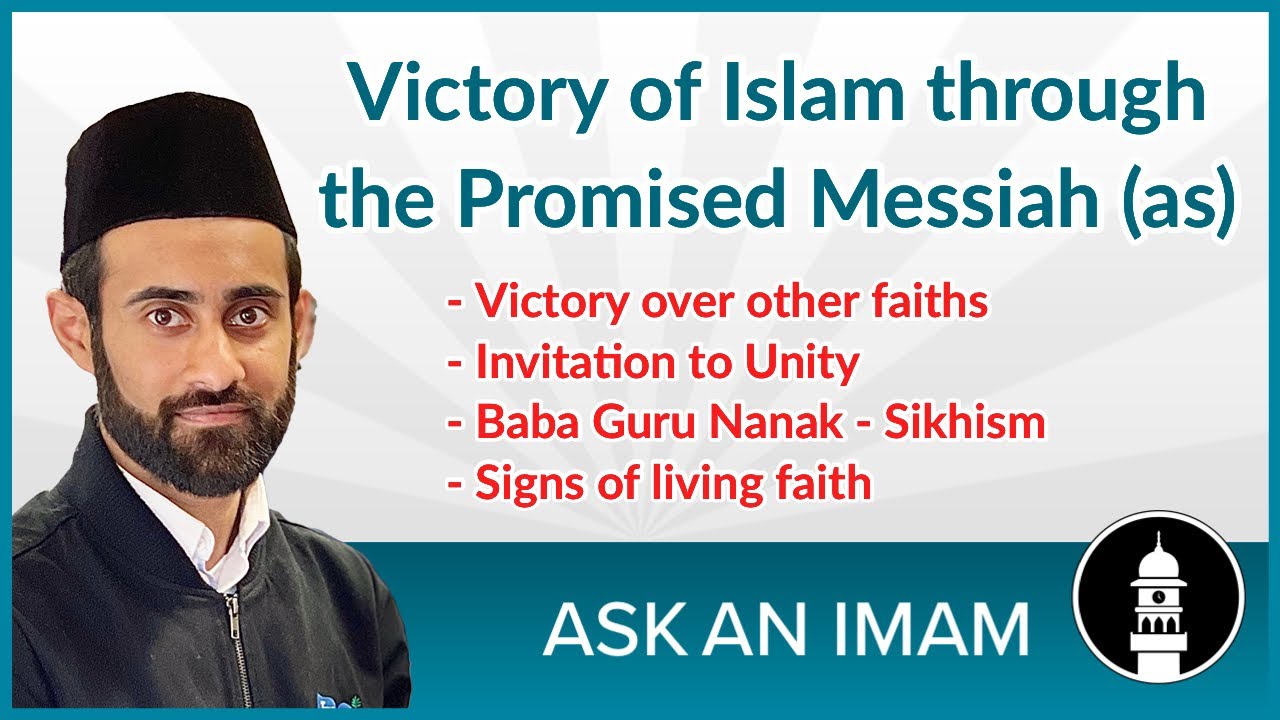 Victory of Islam through the Promised Messiah (as)

- Victory over other faiths
- Invitation to Unity
- Baba Guru Nanak - Sikhism
- Signs of living faith

ASK AN IMAM